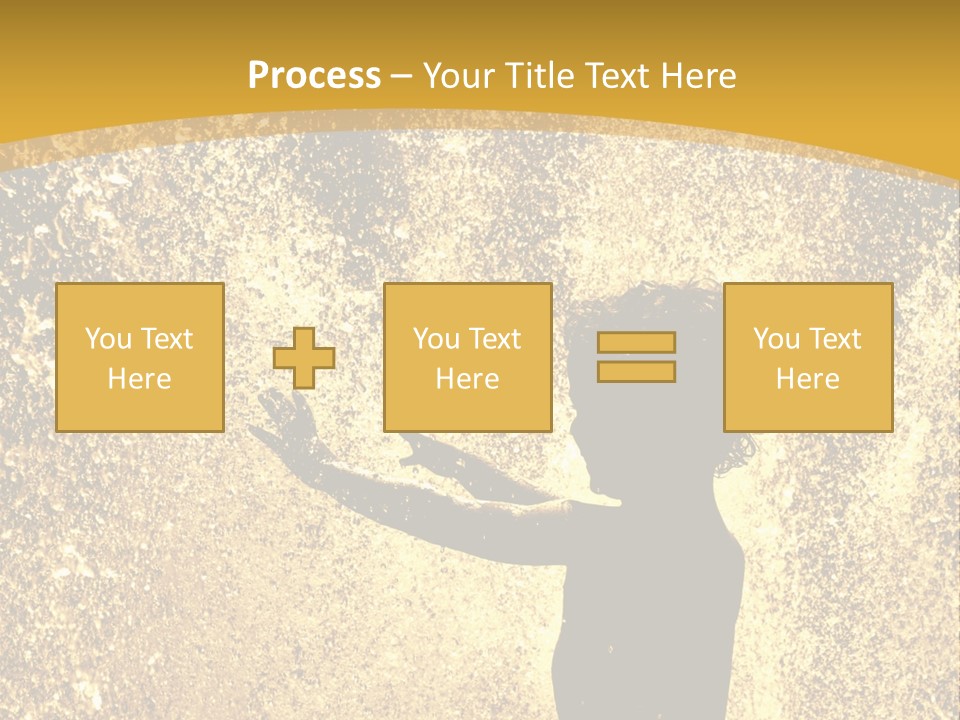 Process – Your Title Text Here

You Text Here

You Text Here

You Text Here